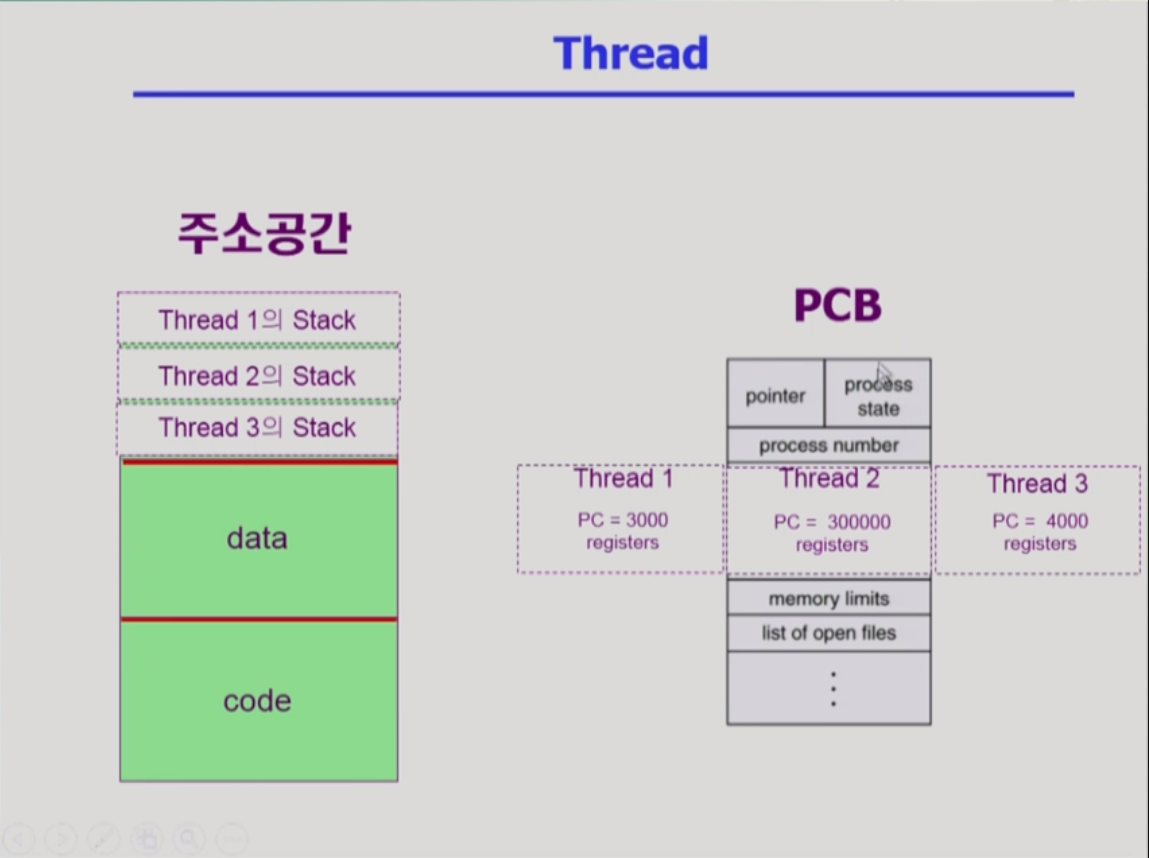 Thread

주소공간

Thread 1의 Stack

Thread 2의 Stack

Thread 3의 Stack

data

code

PCB

pointer

process state

process number

Thread 1

PC = 3000 registers

Thread 2

PC = 300000 registers

Thread 3

PC = 4000 registers

memory limits

list of open files

⋮